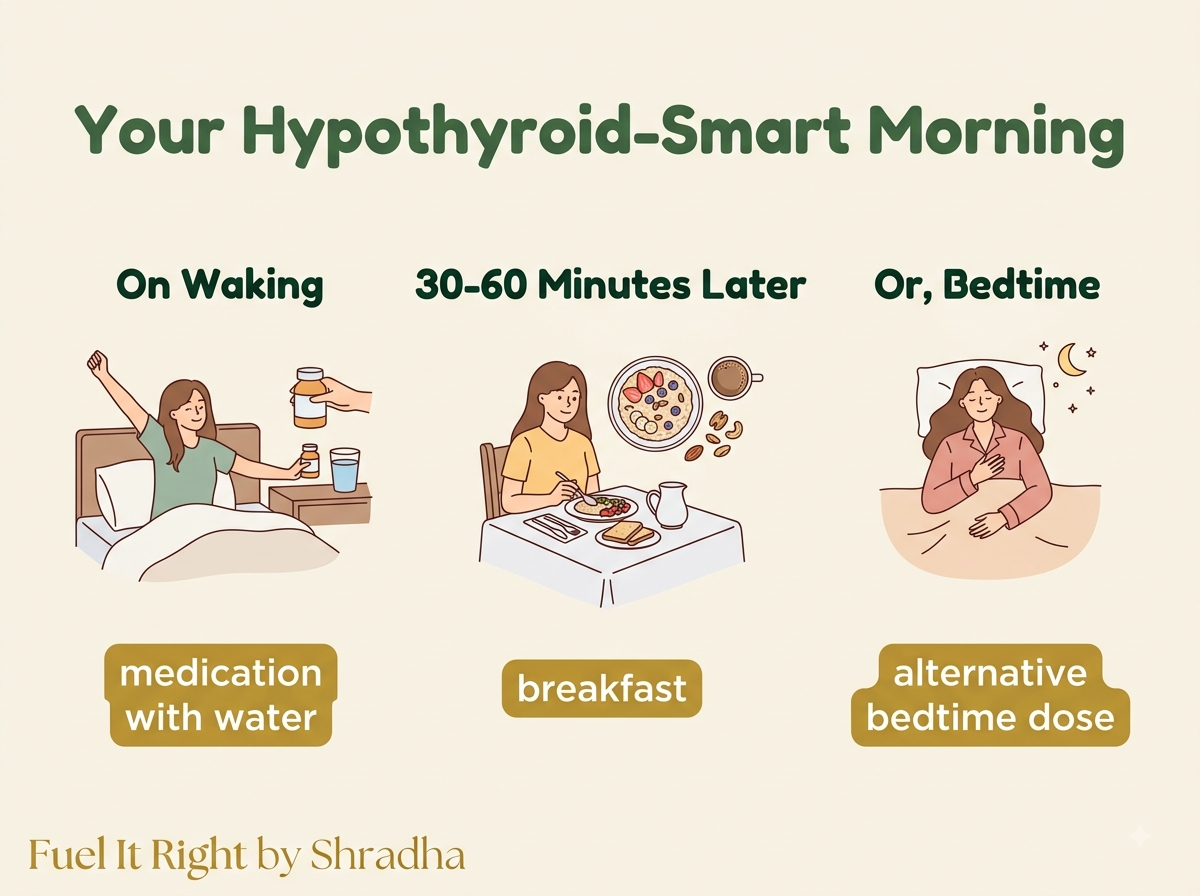 Your Hypothyroid-Smart Morning

On Waking

medication with water

30-60 Minutes Later

breakfast

Or, Bedtime

alternative bedtime dose

Fuel It Right by Shradha